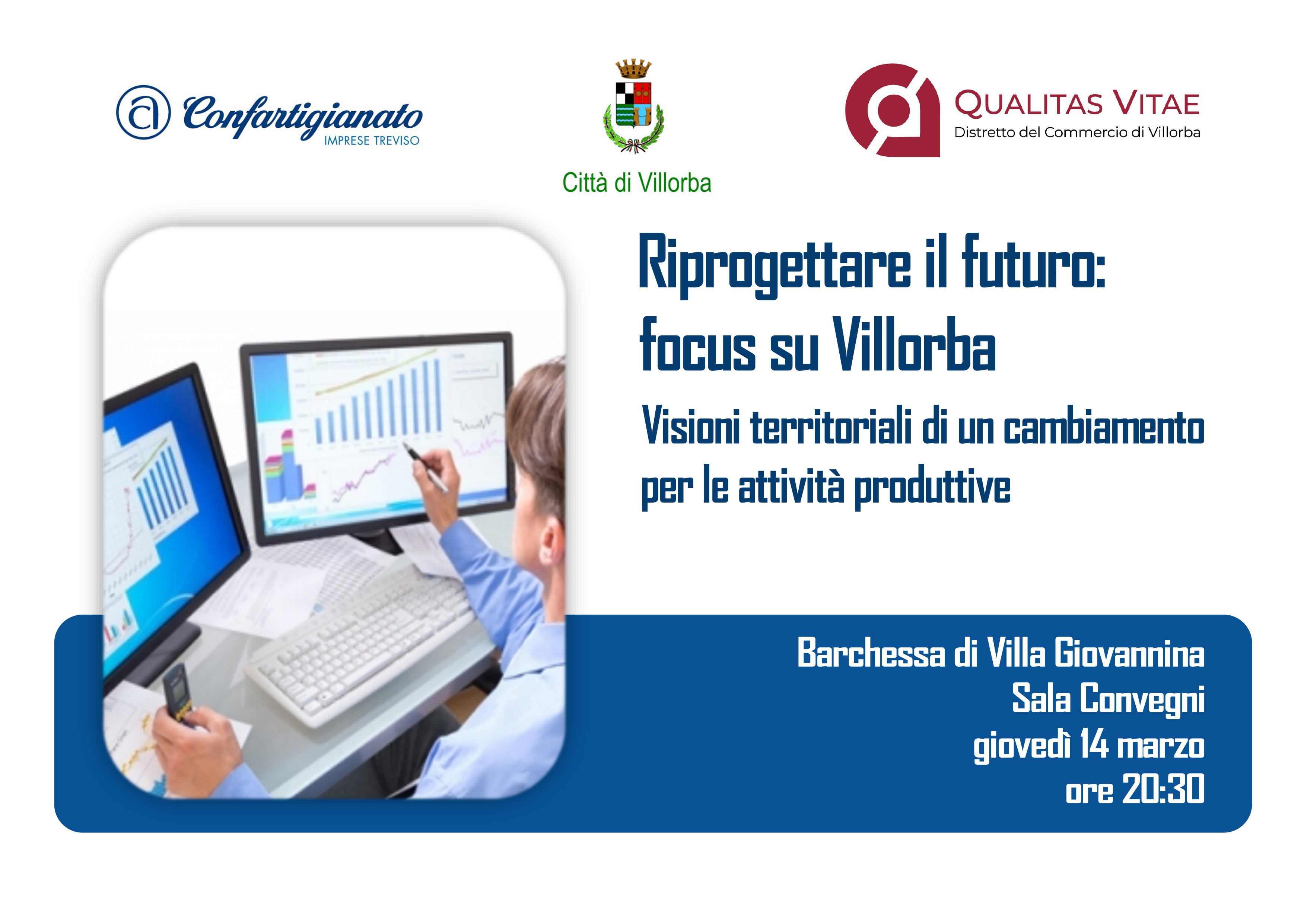 Confartigianato
IMPRESE TREVISO

Città di Villorba

QUALITAS VITAE
Distretto del Commercio di Villorba

Riprogettare il futuro: focus su Villorba

Visioni territoriali di un cambiamento per le attività produttive

Barchessa di Villa Giovannina
Sala Convegni
giovedì 14 marzo
ore 20:30